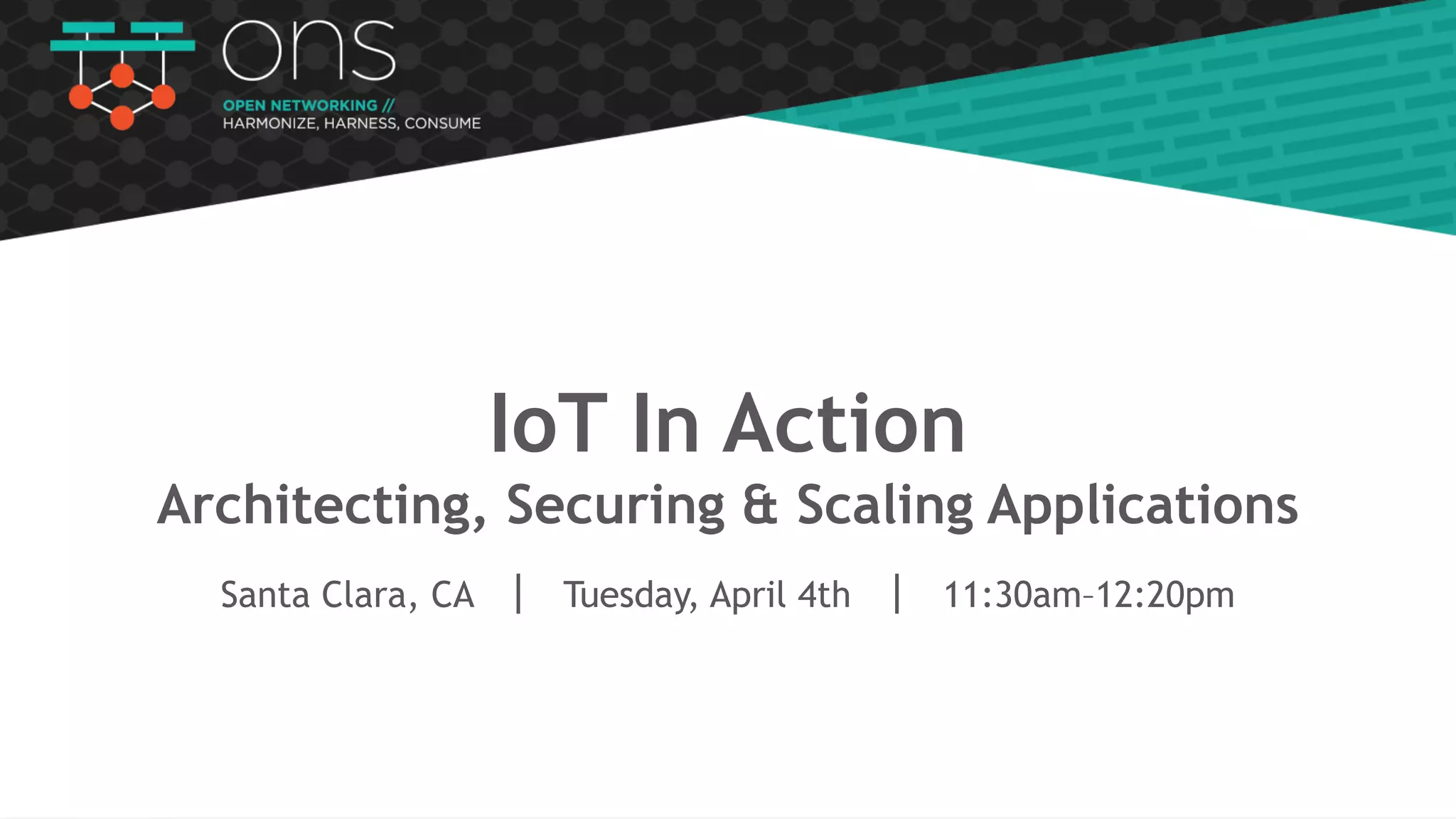 ons

OPEN NETWORKING //
HARMONIZE, HARNESS, CONSUME

IoT In Action

Architecting, Securing & Scaling Applications

Santa Clara, CA | Tuesday, April 4th | 11:30am–12:20pm